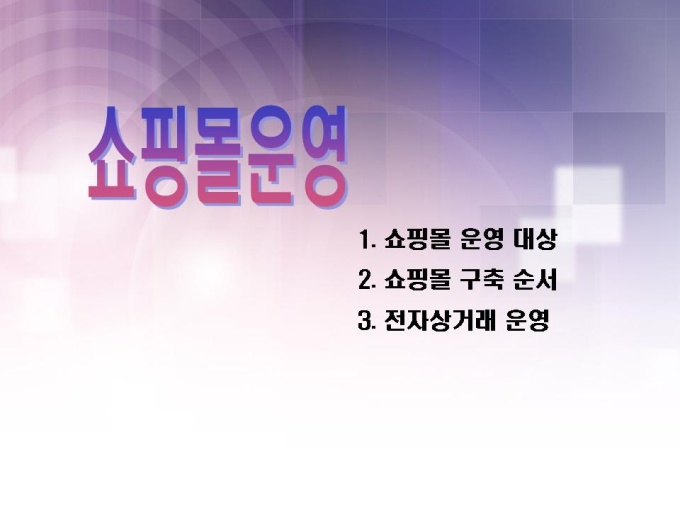 쇼핑몰운영

1. 쇼핑몰 운영 대상

2. 쇼핑몰 구축 순서

3. 전자상거래 운영